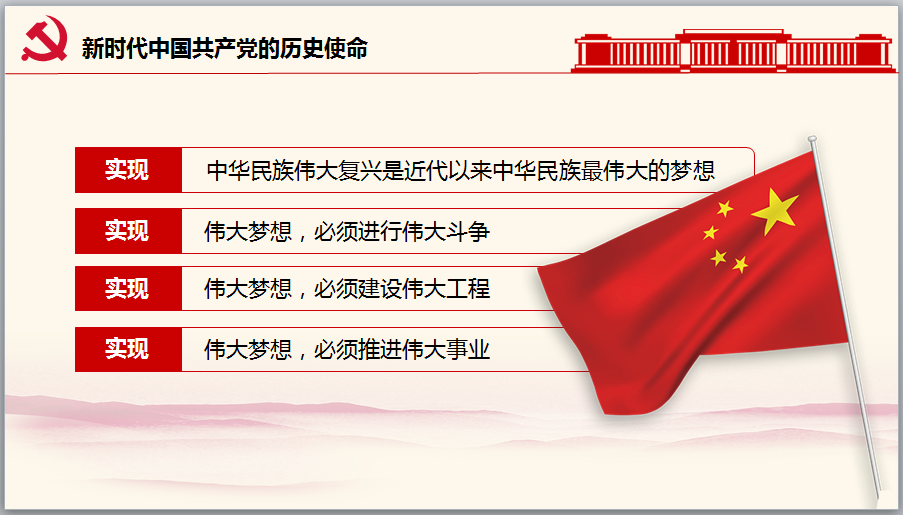 新时代中国共产党的历史使命

实现 中华民族伟大复兴是近代以来中华民族最伟大的梦想

实现 伟大梦想，必须进行伟大斗争

实现 伟大梦想，必须建设伟大工程

实现 伟大梦想，必须推进伟大事业